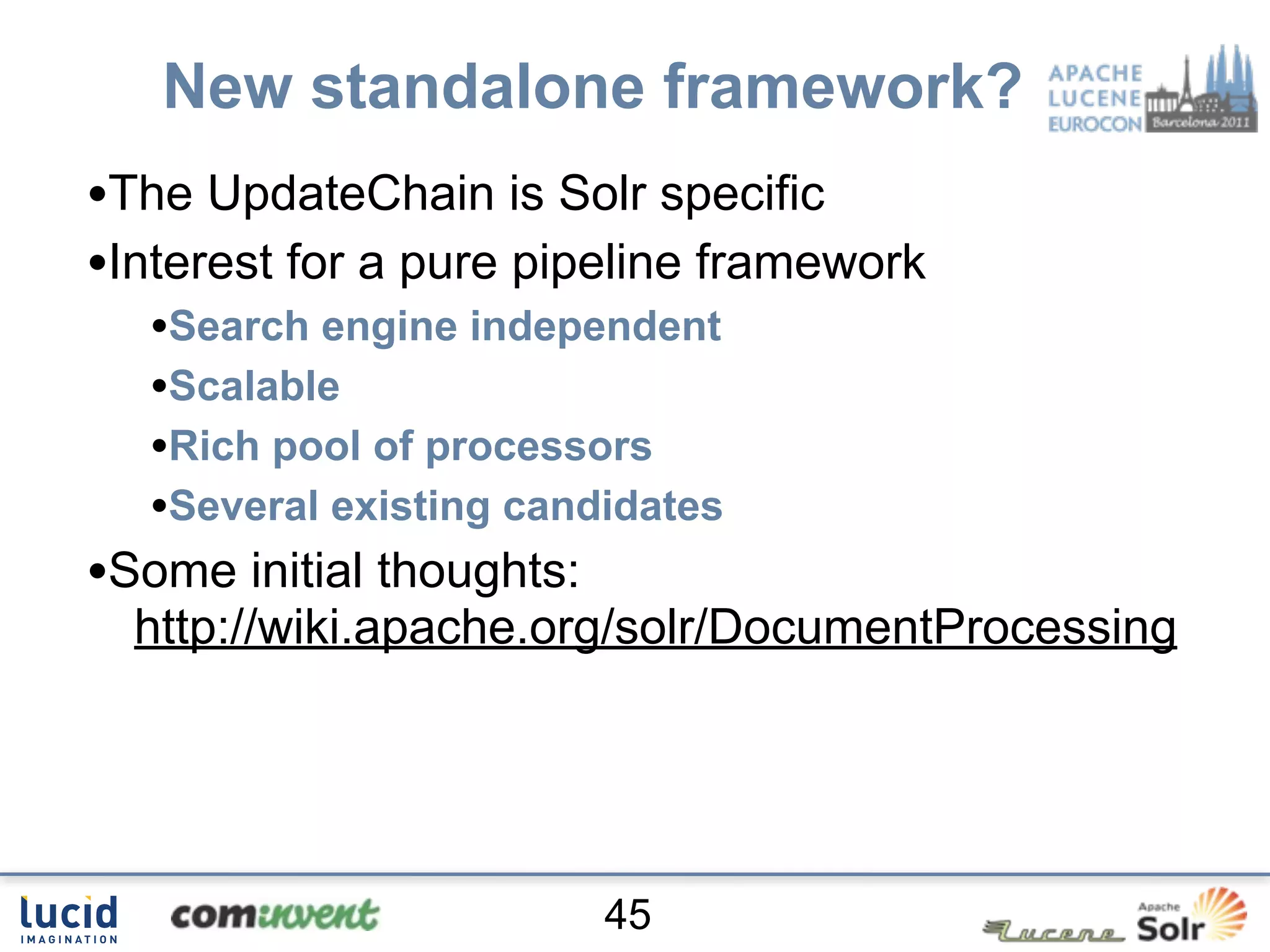 New standalone framework?

APACHE LUCENE EUROCON Barcelona 2011

•The UpdateChain is Solr specific

•Interest for a pure pipeline framework

•Search engine independent

•Scalable

•Rich pool of processors

•Several existing candidates

•Some initial thoughts: http://wiki.apache.org/solr/DocumentProcessing

lucid IMAGINATION

cominvent

45

Lucene

Apache Solr